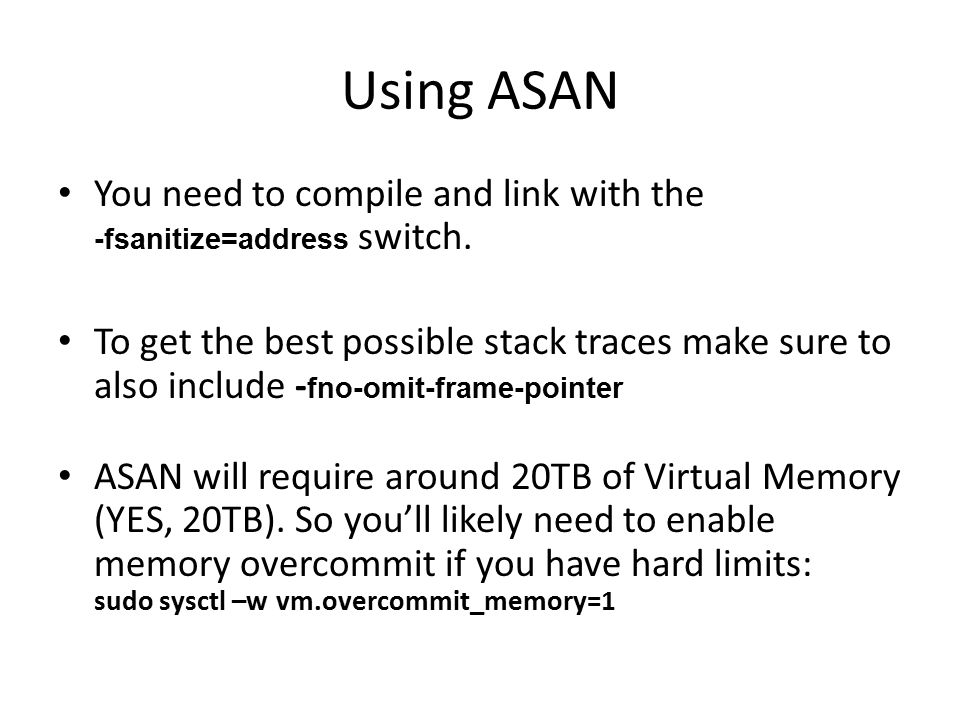 Using ASAN

• You need to compile and link with the -fsanitize=address switch.

• To get the best possible stack traces make sure to also include -fno-omit-frame-pointer

• ASAN will require around 20TB of Virtual Memory (YES, 20TB). So you'll likely need to enable memory overcommit if you have hard limits:
sudo sysctl –w vm.overcommit_memory=1